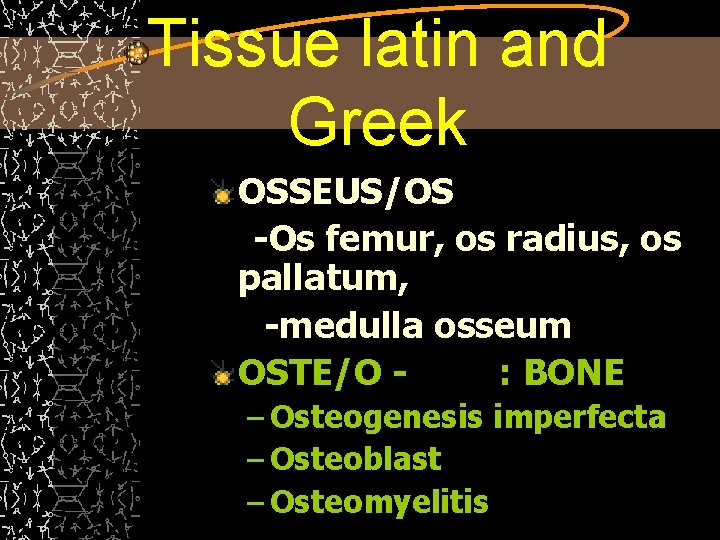 Tissue latin and Greek

OSSEUS/OS

-Os femur, os radius, os pallatum,

-medulla osseum

OSTE/O - : BONE

– Osteogenesis imperfecta

– Osteoblast

– Osteomyelitis